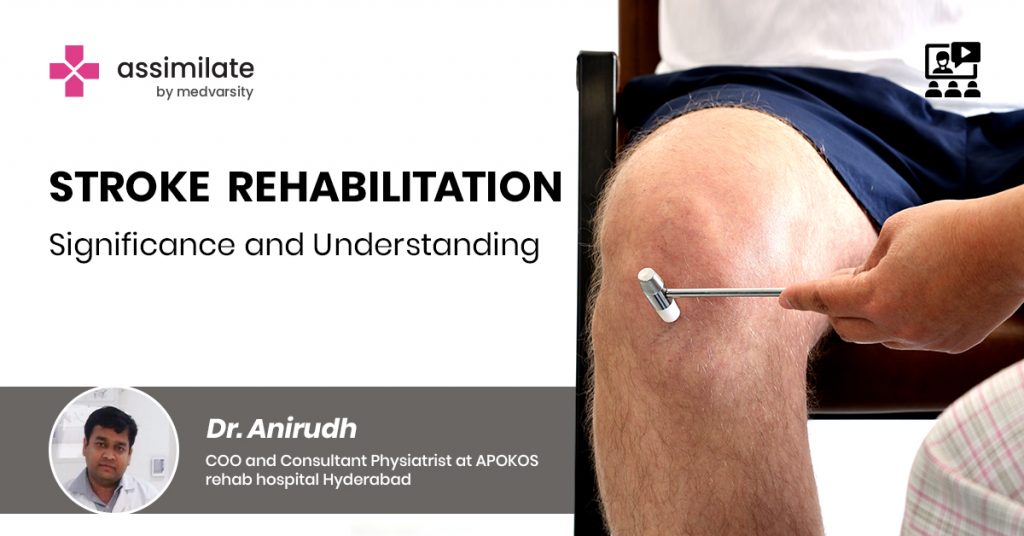 assimilate
by medvarsity

STROKE REHABILITATION
Significance and Understanding

Dr. Anirudh
COO and Consultant Physiatrist at APOKOS rehab hospital Hyderabad